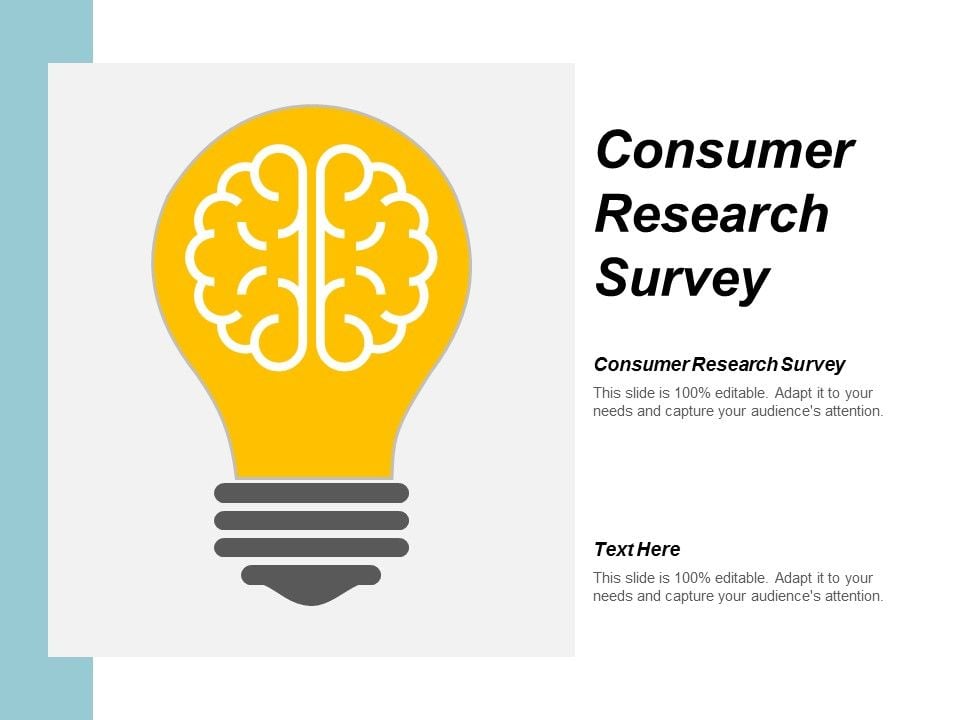 Consumer Research Survey

Consumer Research Survey

This slide is 100% editable. Adapt it to your needs and capture your audience's attention.

Text Here

This slide is 100% editable. Adapt it to your needs and capture your audience's attention.